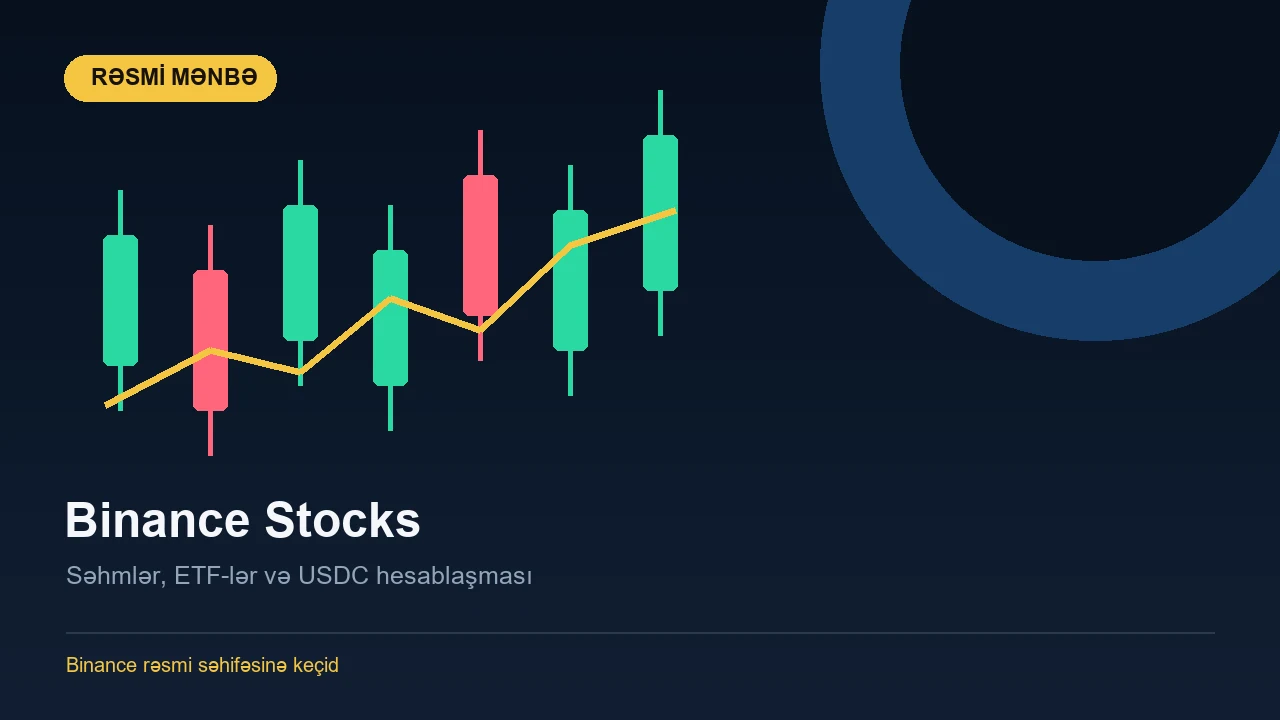 RƏSMİ MƏNBƏ

Binance Stocks

Səhmlər, ETF-lər və USDC hesablaşması

Binance rəsmi səhifəsinə keçid